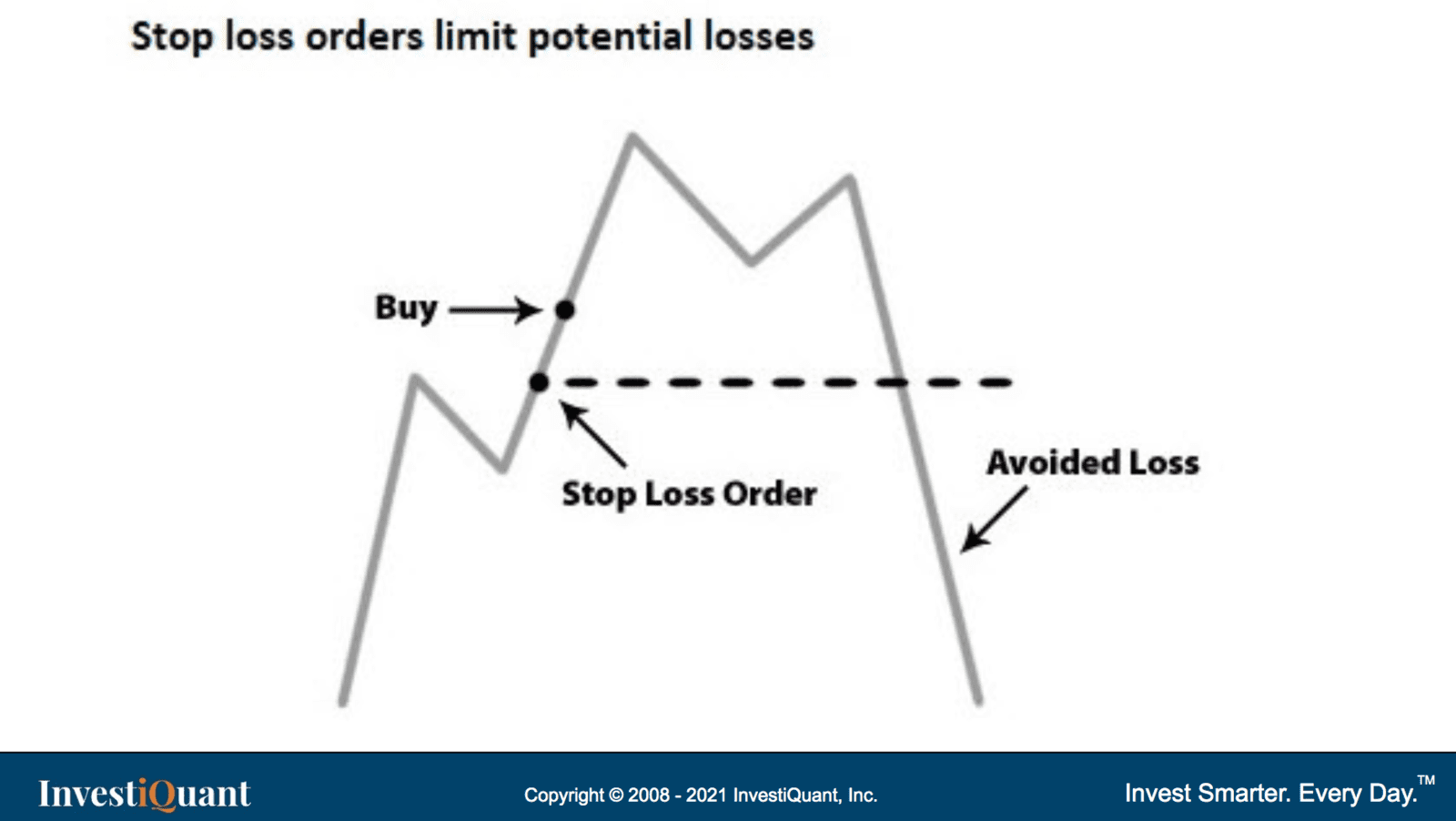 Stop loss orders limit potential losses

Buy

Stop Loss Order

Avoided Loss

InvestiQuant

Copyright © 2008 - 2021 InvestiQuant, Inc.

Invest Smarter. Every Day.™